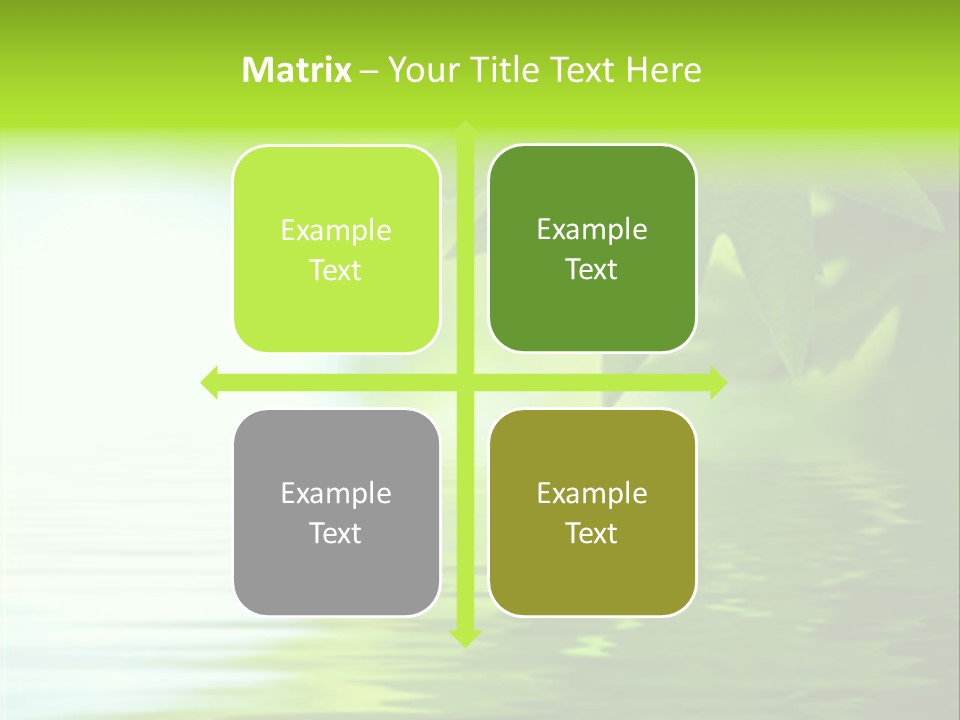 Matrix – Your Title Text Here

Example Text

Example Text

Example Text

Example Text